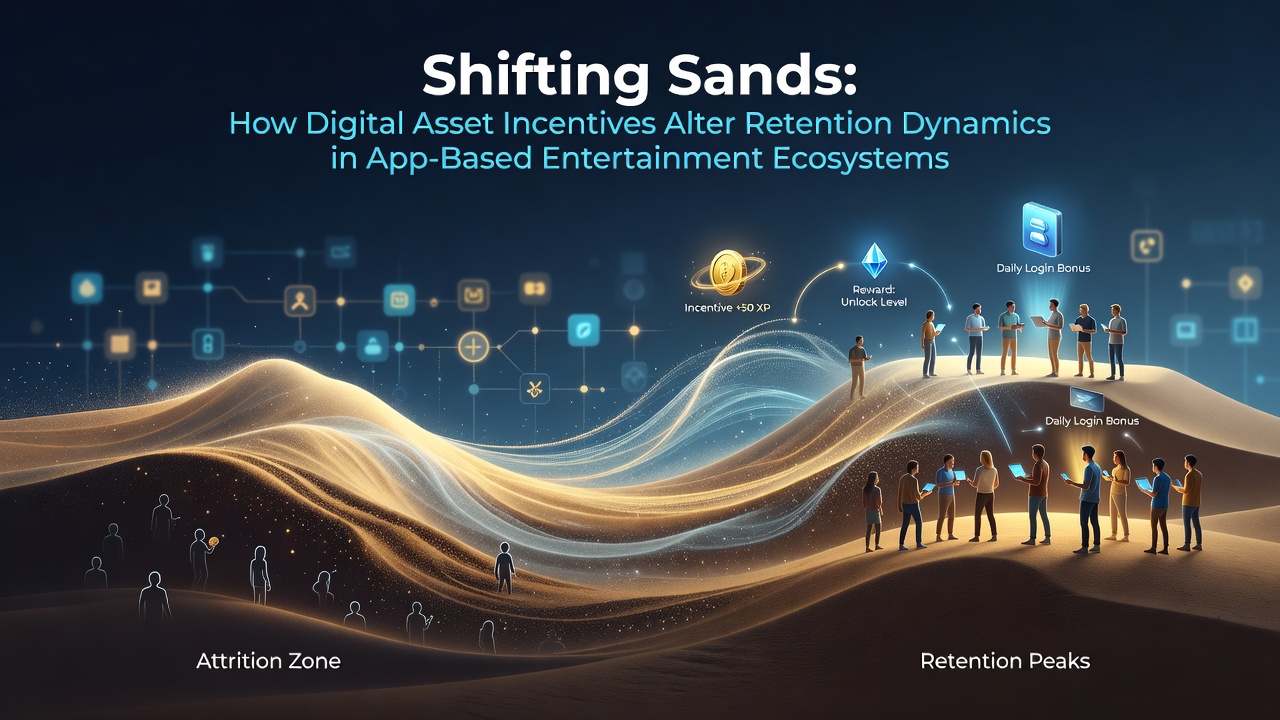 Shifting Sands:
How Digital Asset Incentives Alter Retention Dynamics in App-Based Entertainment Ecosystems

Incentive +50 XP

Reward: Unlock Level

Daily Login Bonus

Daily Login Bonus

Attrition Zone

Retention Peaks